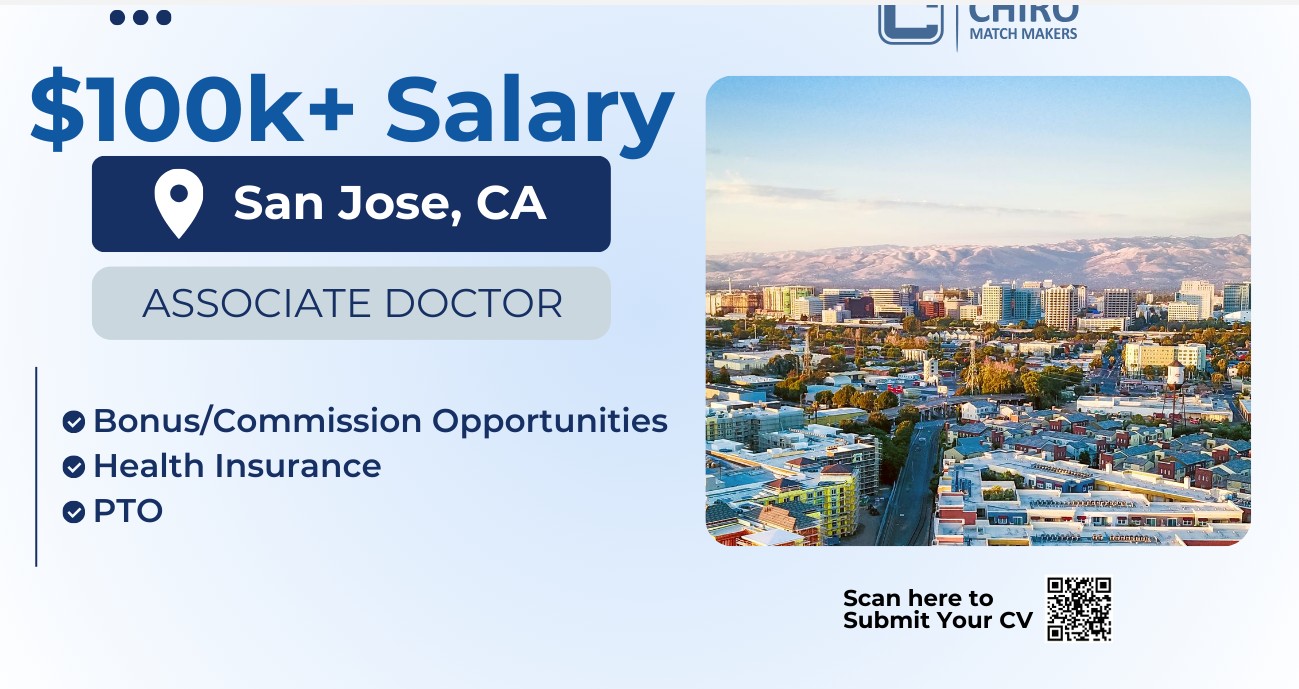 CHIRO
MATCH MAKERS

$100k+ Salary

San Jose, CA

ASSOCIATE DOCTOR

Bonus/Commission Opportunities
Health Insurance
PTO

Scan here to Submit Your CV